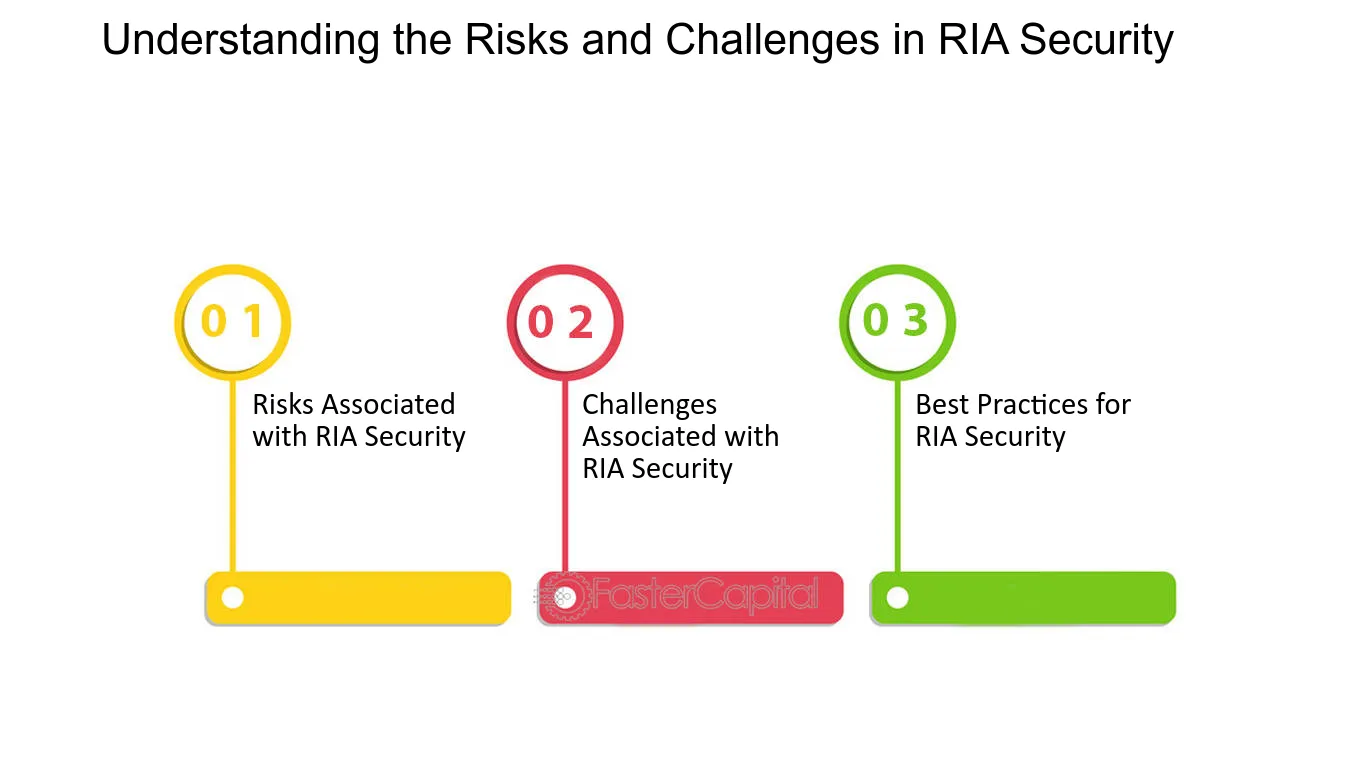 Understanding the Risks and Challenges in RIA Security

0 1

Risks Associated with RIA Security

0 2

Challenges Associated with RIA Security

0 3

Best Practices for RIA Security

FasterCapital